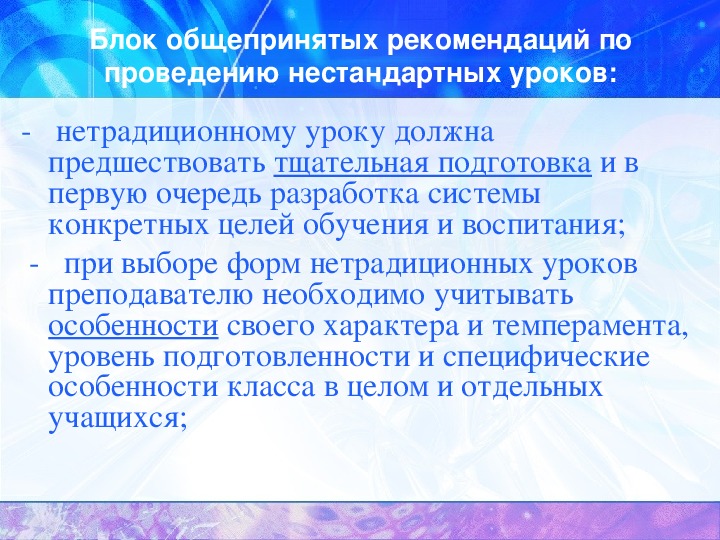 Блок общепринятых рекомендаций по проведению нестандартных уроков:

- нетрадиционному уроку должна предшествовать тщательная подготовка и в первую очередь разработка системы конкретных целей обучения и воспитания;

- при выборе форм нетрадиционных уроков преподавателю необходимо учитывать особенности своего характера и темперамента, уровень подготовленности и специфические особенности класса в целом и отдельных учащихся;